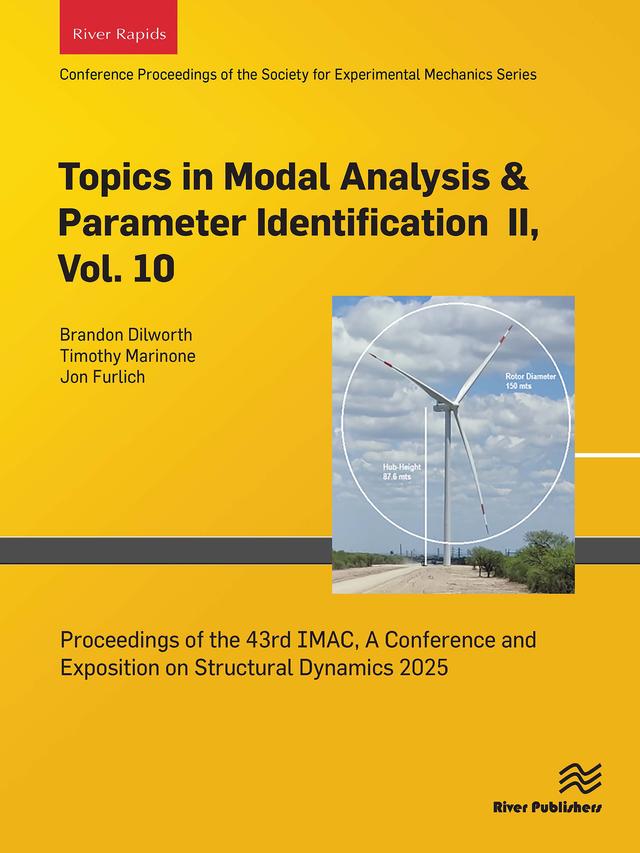 River Rapids

Conference Proceedings of the Society for Experimental Mechanics Series

Topics in Modal Analysis & Parameter Identification II, Vol. 10

Brandon Dilworth
Timothy Marinone
Jon Furlich

Rotor Diameter
150 mts

Hub-Height
87.6 mts

Proceedings of the 43rd IMAC, A Conference and Exposition on Structural Dynamics 2025

River Publishers